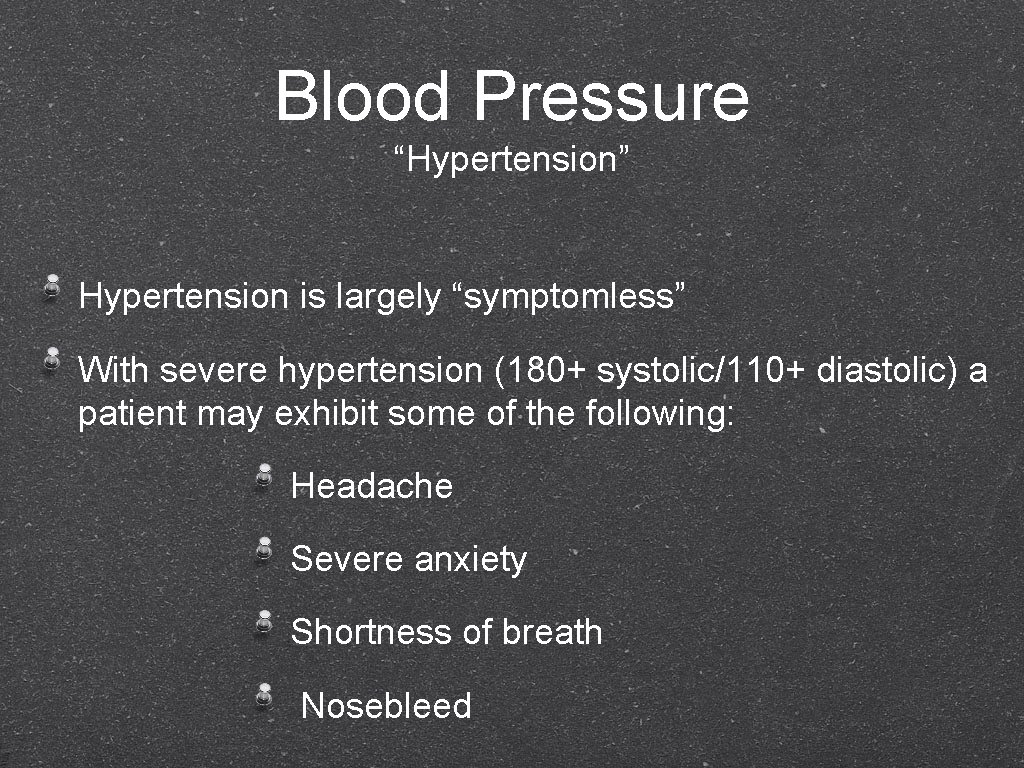 Blood Pressure
“Hypertension”

Hypertension is largely “symptomless”

With severe hypertension (180+ systolic/110+ diastolic) a patient may exhibit some of the following:

Headache

Severe anxiety

Shortness of breath

Nosebleed